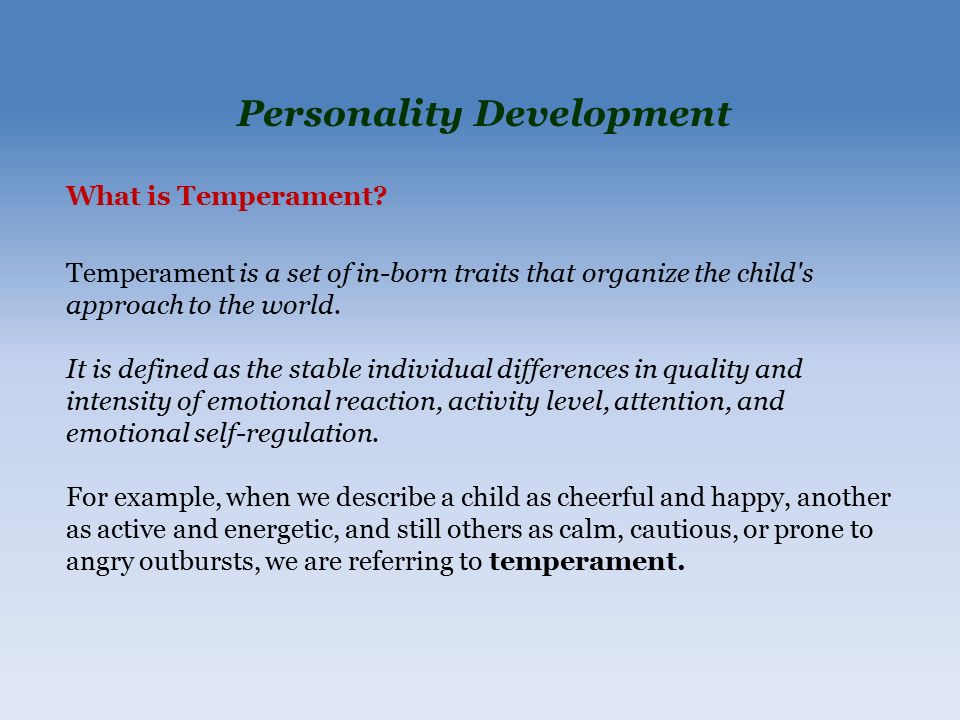 Personality Development

What is Temperament?

Temperament is a set of in-born traits that organize the child's approach to the world.

It is defined as the stable individual differences in quality and intensity of emotional reaction, activity level, attention, and emotional self-regulation.

For example, when we describe a child as cheerful and happy, another as active and energetic, and still others as calm, cautious, or prone to angry outbursts, we are referring to temperament.